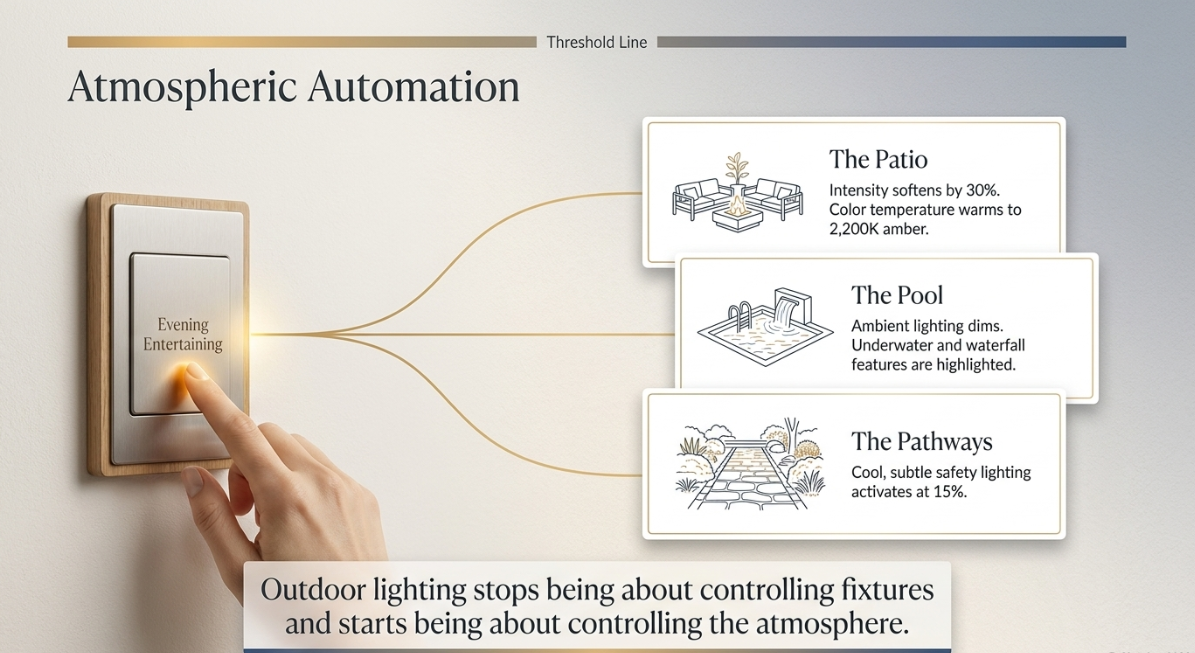 Threshold Line

Atmospheric Automation

Evening Entertaining

The Patio

Intensity softens by 30%. Color temperature warms to 2,200K amber.

The Pool

Ambient lighting dims. Underwater and waterfall features are highlighted.

The Pathways

Cool, subtle safety lighting activates at 15%.

Outdoor lighting stops being about controlling fixtures and starts being about controlling the atmosphere.